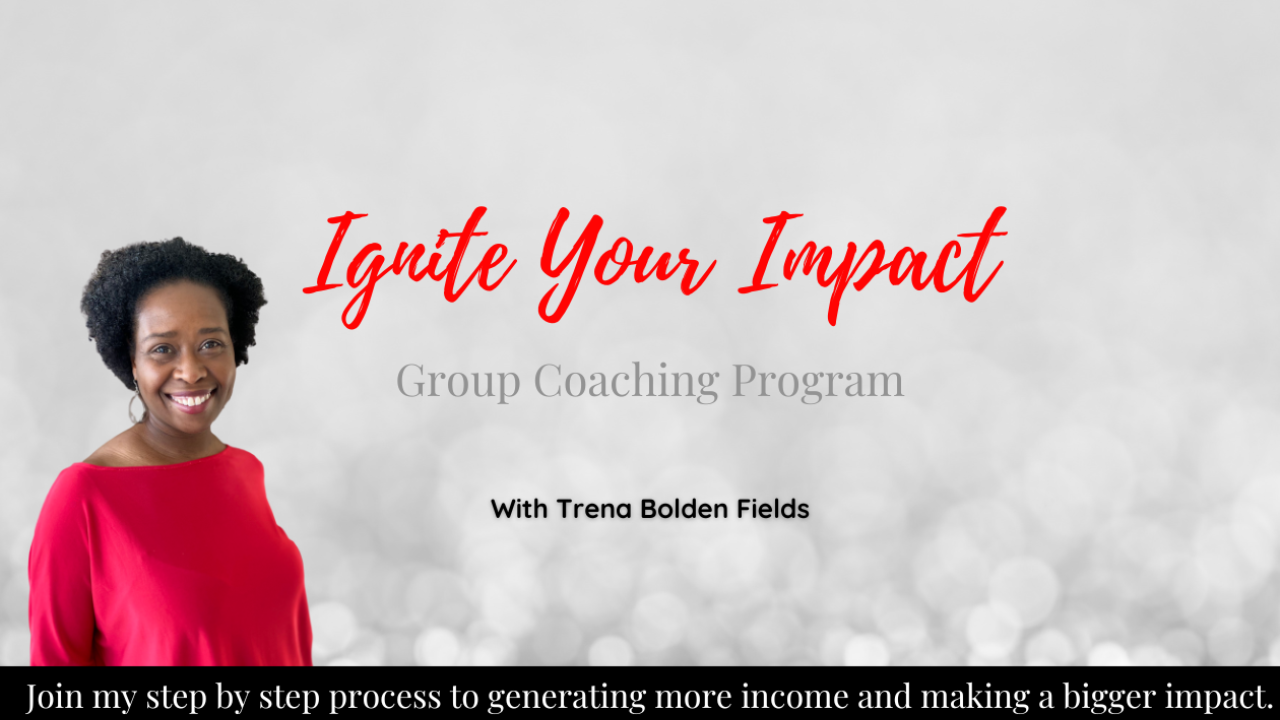 Ignite Your Impact

Group Coaching Program

With Trena Bolden Fields

Join my step by step process to generating more income and making a bigger impact.